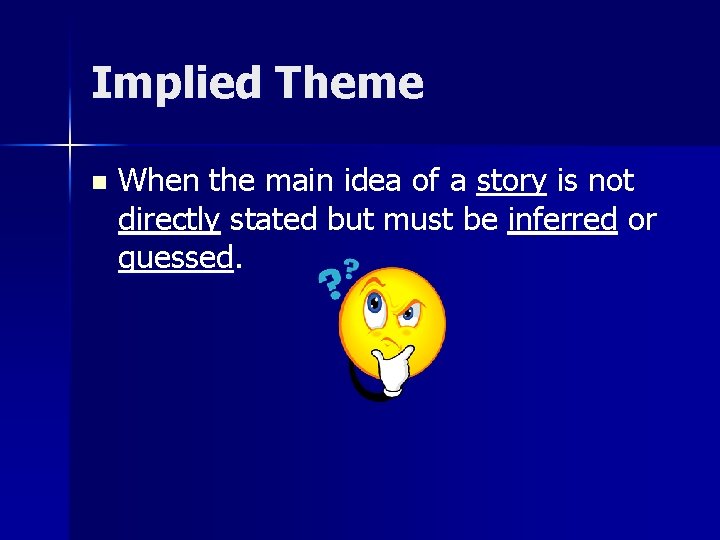 Implied Theme

When the main idea of a story is not directly stated but must be inferred or guessed.

??